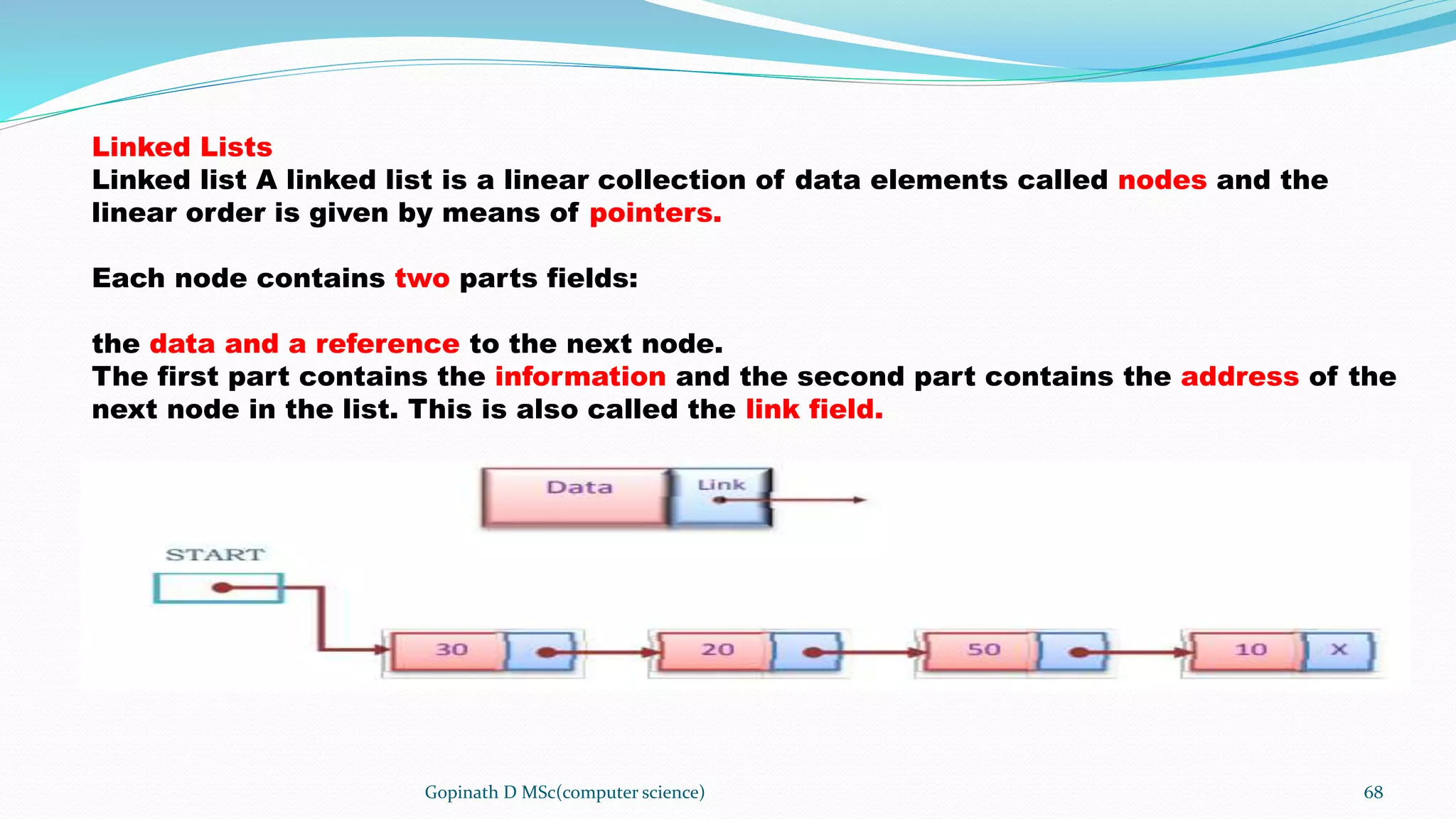 Linked Lists
Linked list A linked list is a linear collection of data elements called nodes and the linear order is given by means of pointers.

Each node contains two parts fields:

the data and a reference to the next node.
The first part contains the information and the second part contains the address of the next node in the list. This is also called the link field.

Data
Link
START
30
20
50
10
X

Gopinath D MSc(computer science)
68